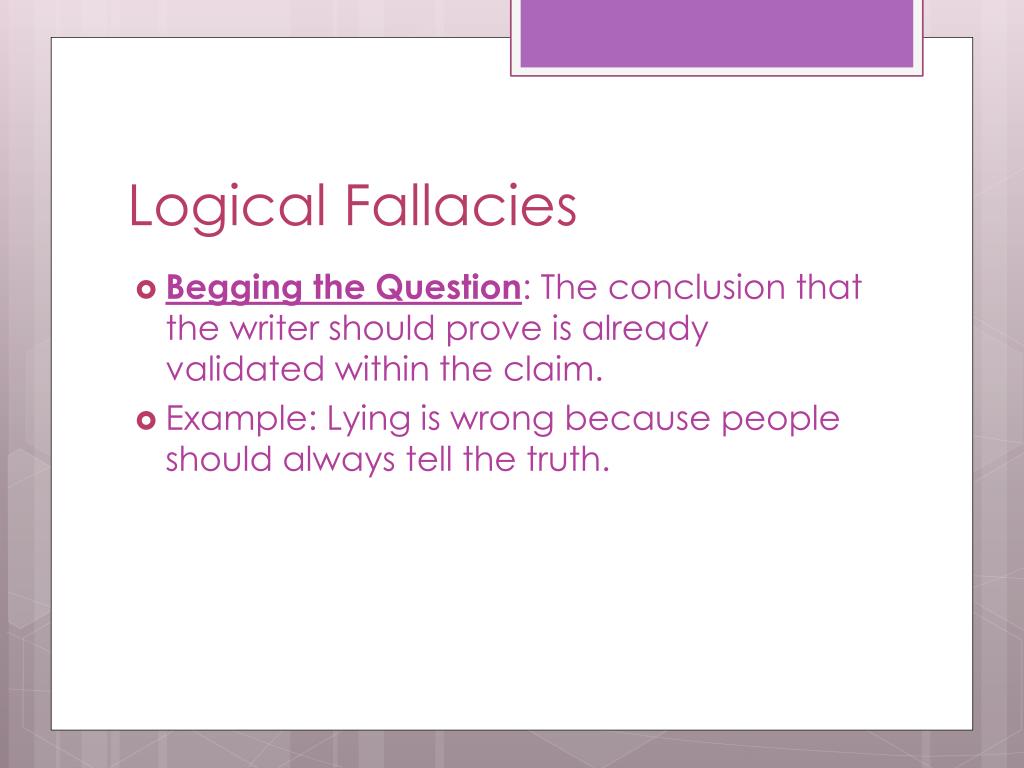 Logical Fallacies

Begging the Question: The conclusion that the writer should prove is already validated within the claim.

Example: Lying is wrong because people should always tell the truth.